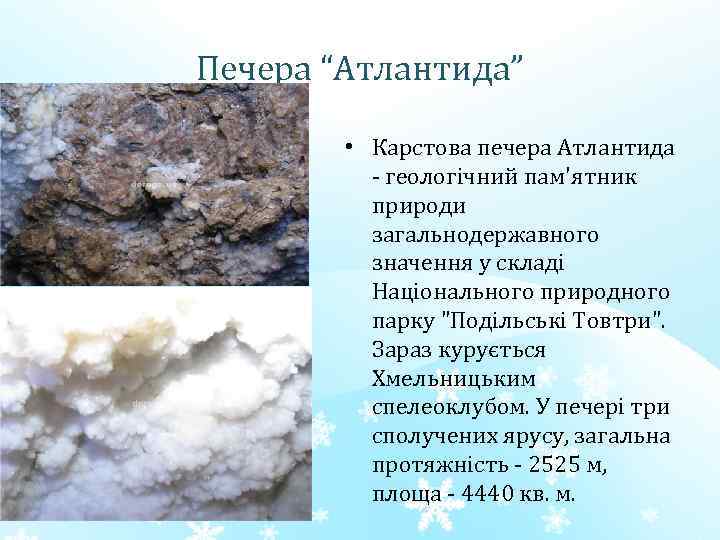 Печера "Атлантида"

• Карстова печера Атлантида - геологічний пам'ятник природи загальнодержавного значення у складі Національного природного парку "Подільські Товтри". Зараз курується Хмельницьким спелеоклубом. У печері три сполучених ярусу, загальна протяжність - 2525 м, площа - 4440 кв. м.